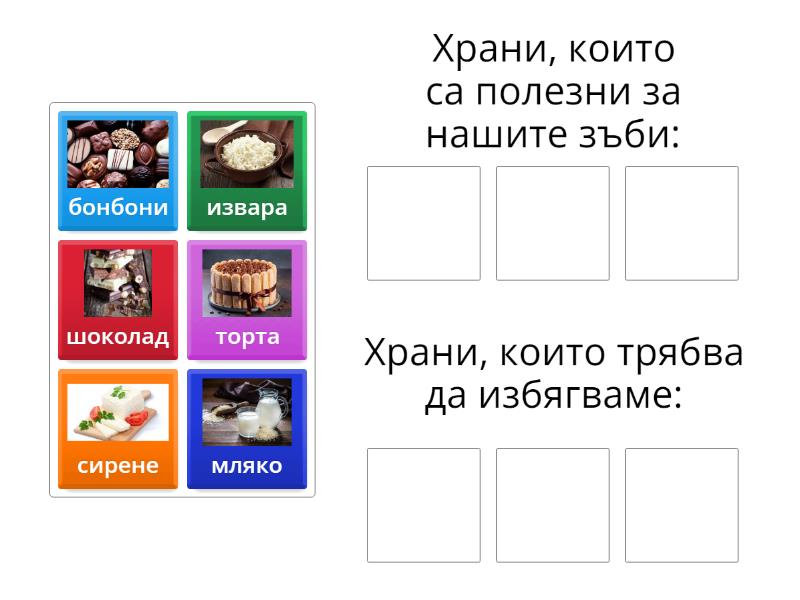 бонбони

извара

шоколад

торта

сирене

мляко

Храни, които са полезни за нашите зъби:

Храни, които трябва да избягваме: